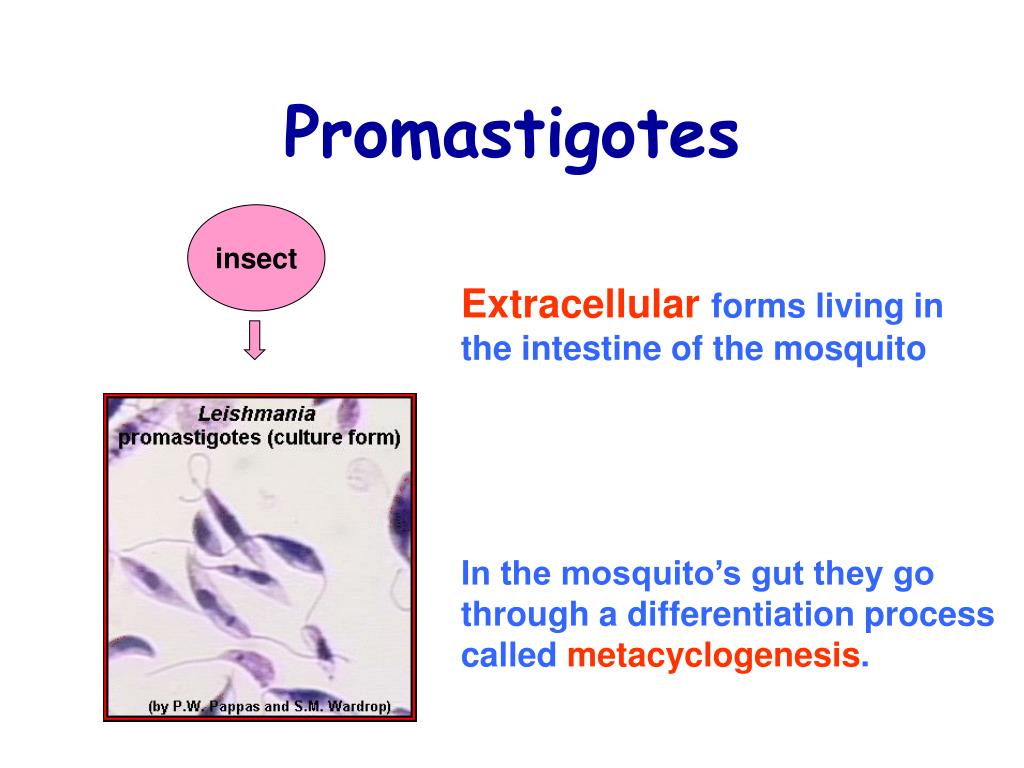 Promastigotes

insect

Leishmania promastigotes (culture form)

(by P.W. Pappas and S.M. Wardrop)

Extracellular forms living in the intestine of the mosquito

In the mosquito's gut they go through a differentiation process called metacyclogenesis.